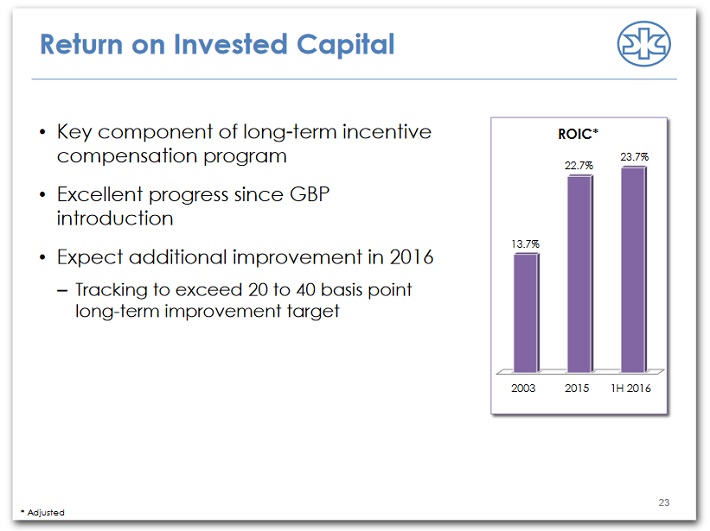 Return on Invested Capital

• Key component of long-term incentive compensation program

• Excellent progress since GBP introduction

• Expect additional improvement in 2016

– Tracking to exceed 20 to 40 basis point long-term improvement target

ROIC*

13.7%

22.7%

23.7%

2003

2015

1H 2016

23

* Adjusted